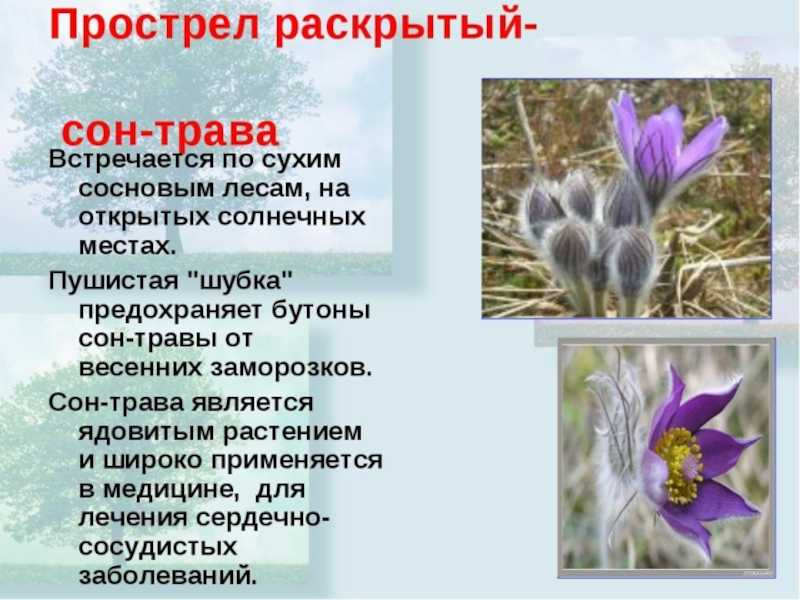 Прострел раскрытый-
сон-трава

Встречается по сухим сосновым лесам, на открытых солнечных местах.

Пушистая "шубка" предохраняет бутоны сон-травы от весенних заморозков.

Сон-трава является ядовитым растением и широко применяется в медицине, для лечения сердечно-сосудистых заболеваний.